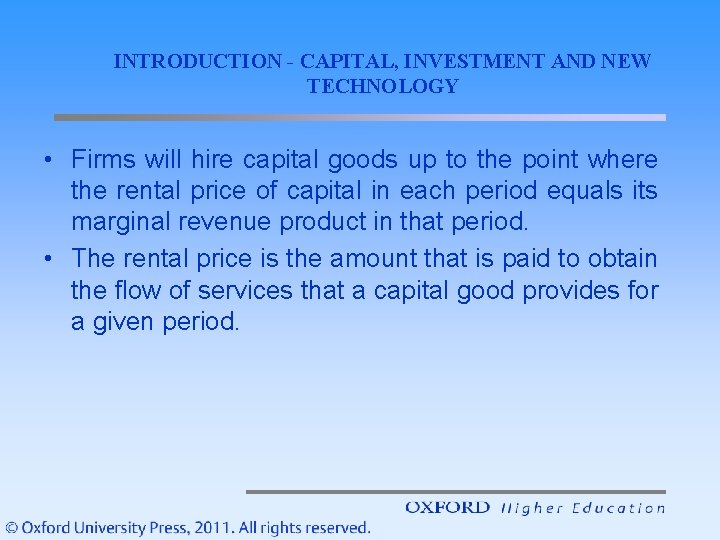 INTRODUCTION - CAPITAL, INVESTMENT AND NEW TECHNOLOGY

• Firms will hire capital goods up to the point where the rental price of capital in each period equals its marginal revenue product in that period.

• The rental price is the amount that is paid to obtain the flow of services that a capital good provides for a given period.

OXFORD Higher Education

© Oxford University Press, 2011. All rights reserved.